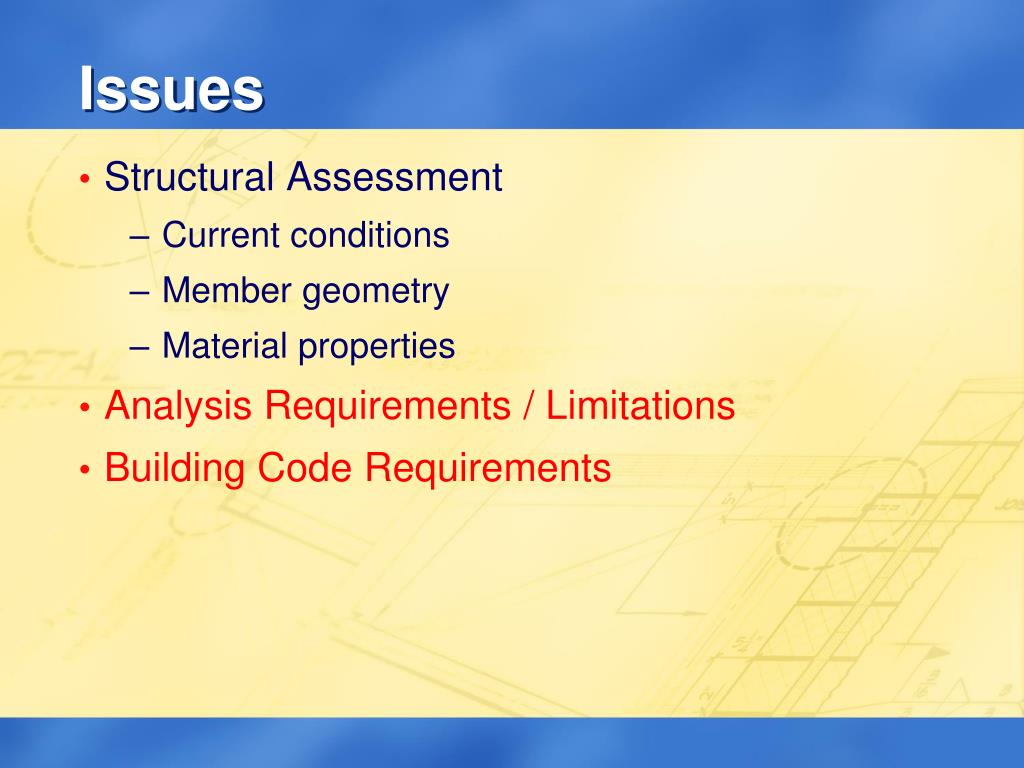 Issues

• Structural Assessment
  – Current conditions
  – Member geometry
  – Material properties
• Analysis Requirements / Limitations
• Building Code Requirements